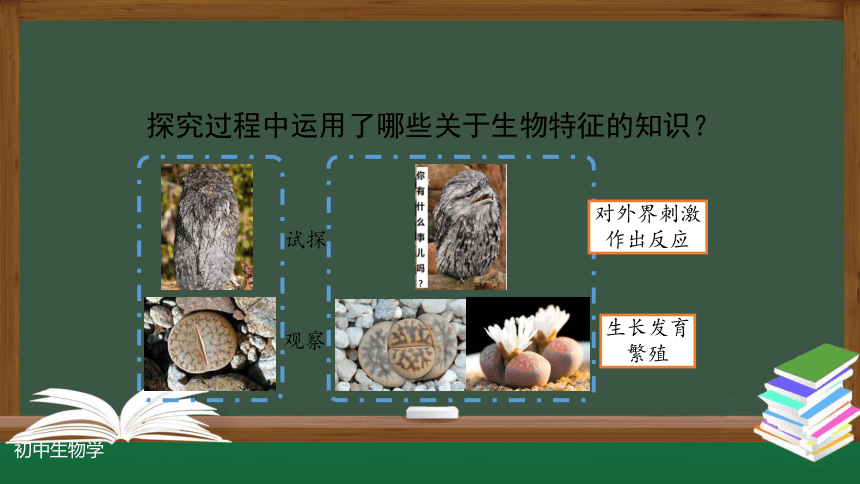 探究过程中运用了哪些关于生物特征的知识？

试探

你有什么事儿吗？

对外界刺激作出反应

观察

生长发育繁殖

初中生物学